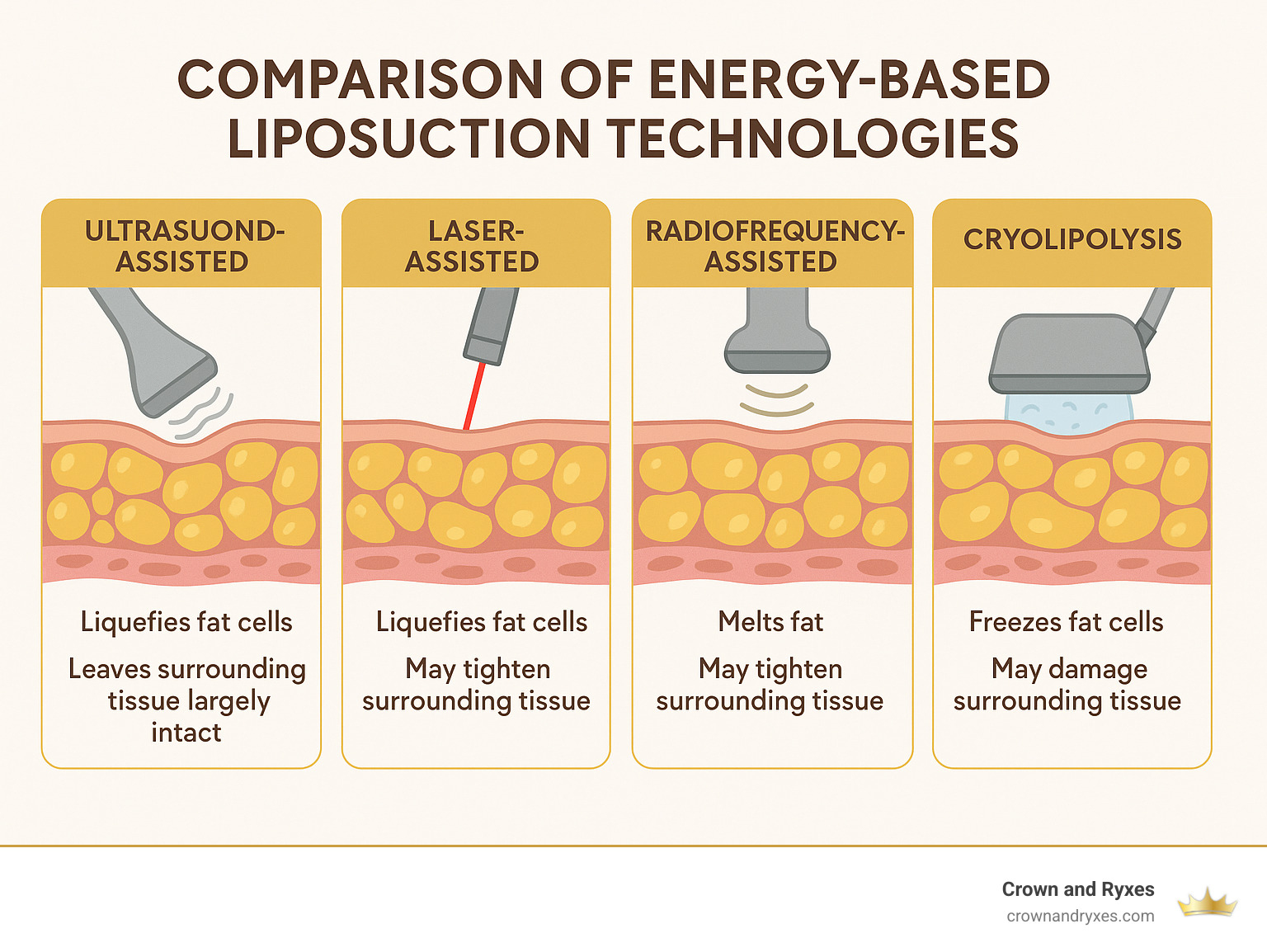 COMPARISON OF ENERGY-BASED LIPOSUCTION TECHNOLOGIES

ULTRASUOND-ASSISTED

Liquefies fat cells

Leaves surrounding tissue largely intact

LASER-ASSISTED

Liquefies fat cells

May tighten surrounding tissue

RADIOFREQUENCY-ASSISTED

Melts fat

May tighten surrounding tissue

CRYOLIPOLYSIS

Freezes fat cells

May damage surrounding tissue

Crown and Ryxes
crownandryxes.com